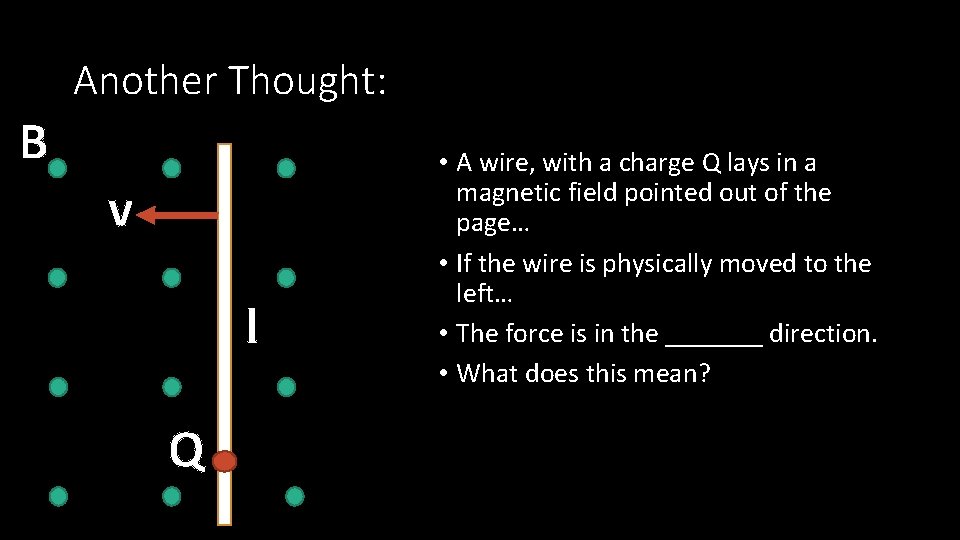 Another Thought:

B

v

l

Q

• A wire, with a charge Q lays in a magnetic field pointed out of the page…
• If the wire is physically moved to the left…
• The force is in the _______ direction.
• What does this mean?